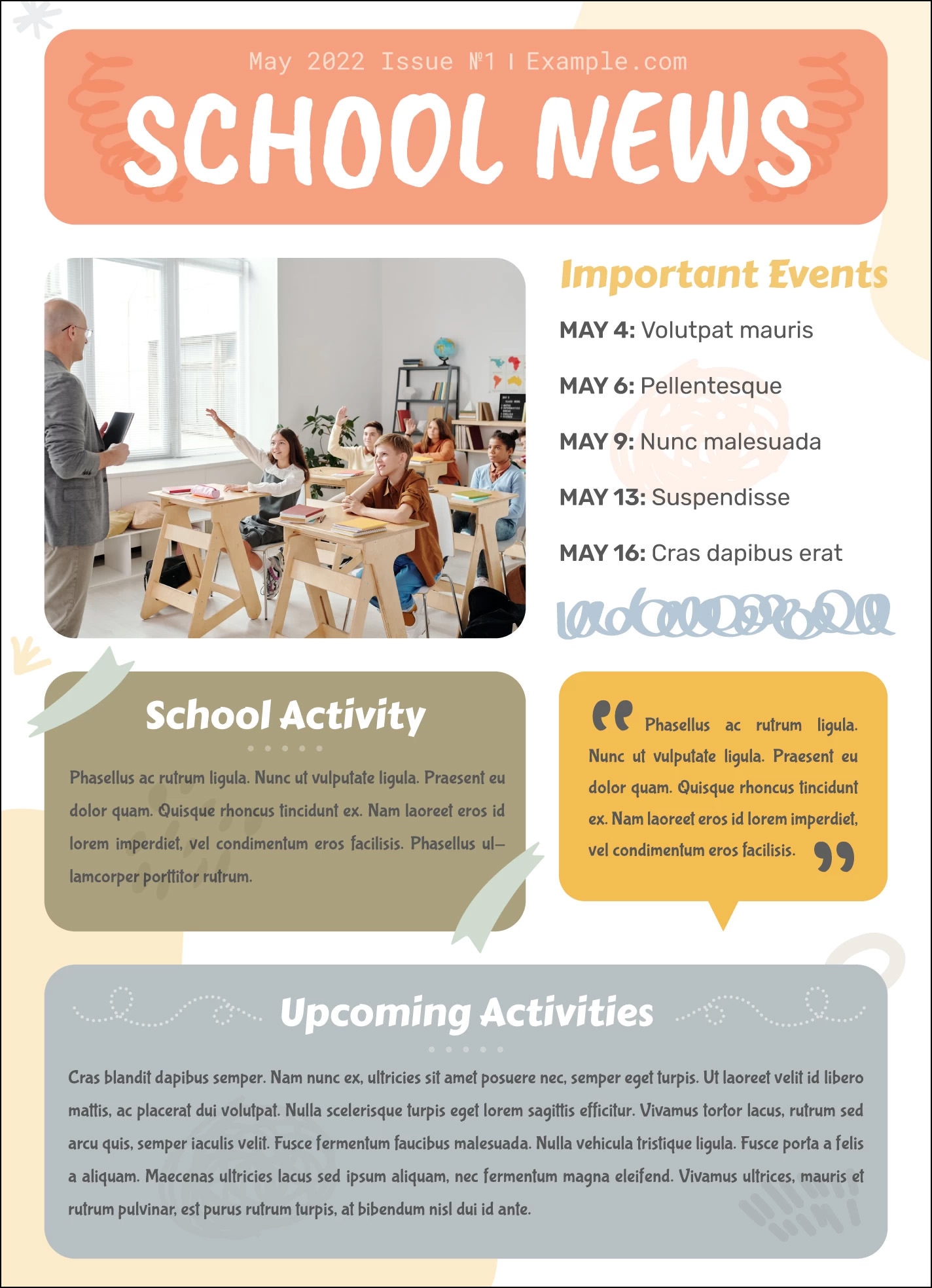 May 2022 Issue №1 | Example.com

SCHOOL NEWS

Important Events

MAY 4: Volutpat mauris

MAY 6: Pellentesque

MAY 9: Nunc malesuada

MAY 13: Suspendisse

MAY 16: Cras dapibus erat

School Activity

Phasellus ac rutrum ligula. Nunc ut vulputate ligula. Praesent eu dolor quam. Quisque rhoncus tincidunt ex. Nam laoreet eros id lorem imperdiet, vel condimentum eros facilisis. Phasellus ullamcorper porttitor rutrum.

Phasellus ac rutrum ligula. Nunc ut vulputate ligula. Praesent eu dolor quam. Quisque rhoncus tincidunt ex. Nam laoreet eros id lorem imperdiet, vel condimentum eros facilisis.

Upcoming Activities

Cras blandit dapibus semper. Nam nunc ex, ultricies sit amet posuere nec, semper eget turpis. Ut laoreet velit id libero mattis, ac placerat dui volutpat. Nulla scelerisque turpis eget lorem sagittis efficitur. Vivamus tortor lacus, rutrum sed arcu quis, semper iaculis velit. Fusce fermentum faucibus malesuada. Nulla vehicula tristique ligula. Fusce porta a felis a aliquam. Maecenas ultricies lacus sed ipsum aliquam, nec fermentum magna eleifend. Vivamus ultrices, mauris et rutrum pulvinar, est purus rutrum turpis, at bibendum nisl dui id ante.